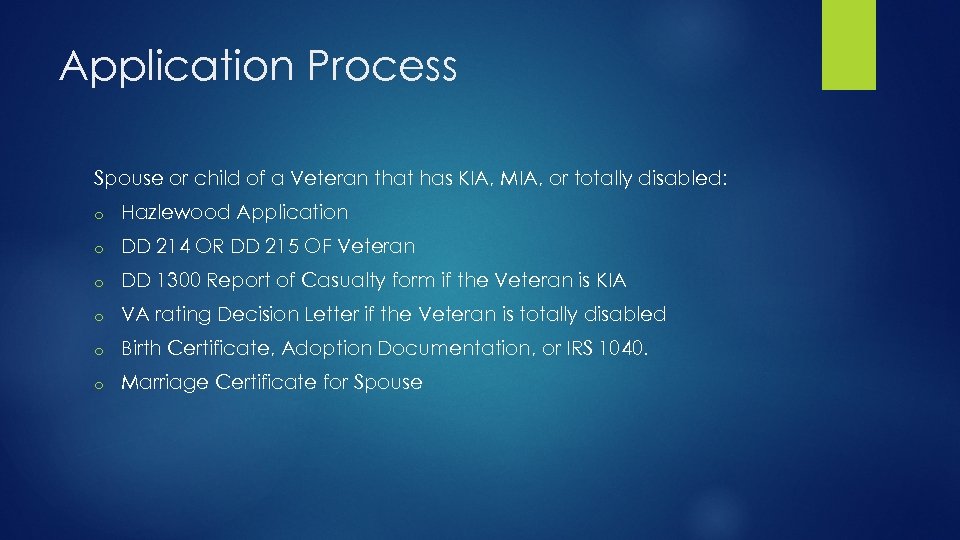 Application Process

Spouse or child of a Veteran that has KIA, MIA, or totally disabled:

o Hazlewood Application

o DD 214 OR DD 215 OF Veteran

o DD 1300 Report of Casualty form if the Veteran is KIA

o VA rating Decision Letter if the Veteran is totally disabled

o Birth Certificate, Adoption Documentation, or IRS 1040.

o Marriage Certificate for Spouse